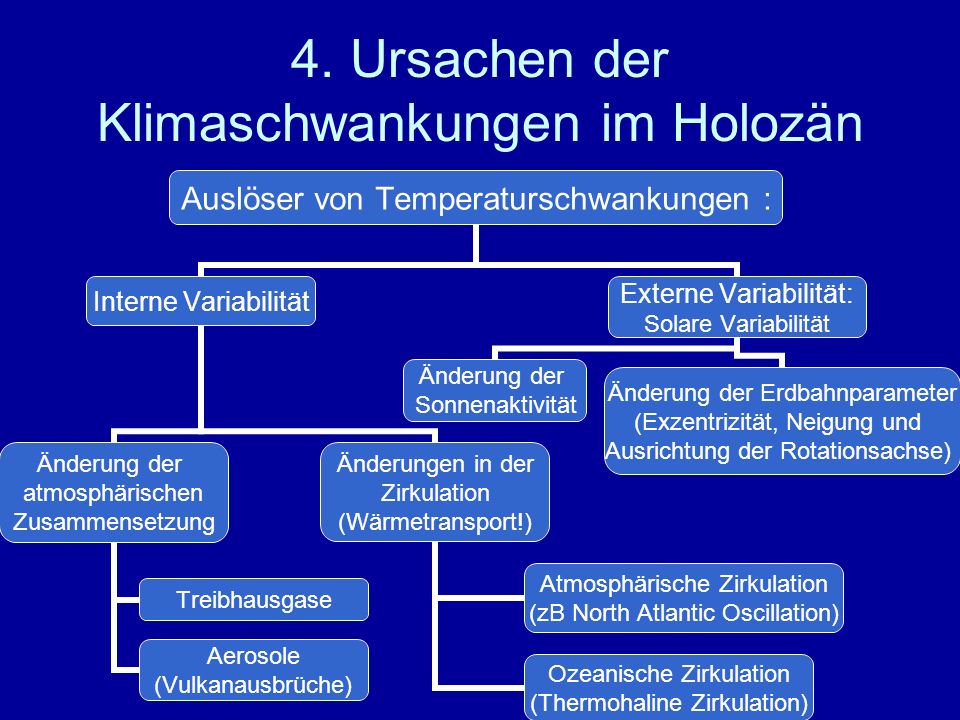 4. Ursachen der Klimaschwankungen im Holozän

Auslöser von Temperaturschwankungen :

Interne Variabilität

Externe Variabilität: Solare Variabilität

Änderung der Sonnenaktivität

Änderung der Erdbahnparameter (Exzentrizität, Neigung und Ausrichtung der Rotationsachse)

Änderung der atmosphärischen Zusammensetzung

Änderungen in der Zirkulation (Wärmetransport!)

Treibhausgase

Aerosole (Vulkanausbrüche)

Atmosphärische Zirkulation (zB North Atlantic Oscillation)

Ozeanische Zirkulation (Thermohaline Zirkulation)